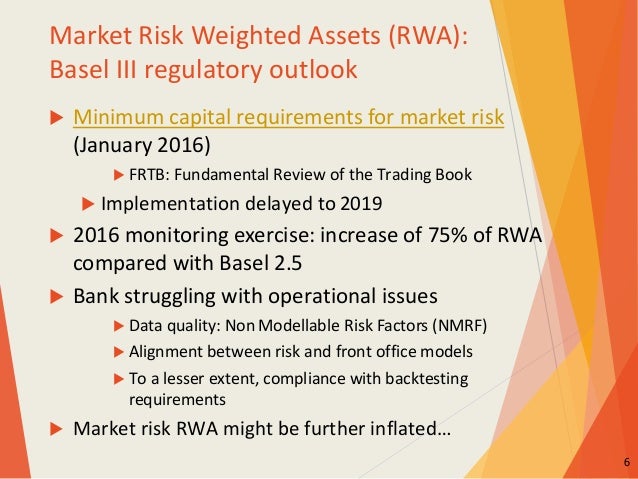 Market Risk Weighted Assets (RWA): Basel III regulatory outlook

Minimum capital requirements for market risk (January 2016)

FRTB: Fundamental Review of the Trading Book

Implementation delayed to 2019

2016 monitoring exercise: increase of 75% of RWA compared with Basel 2.5

Bank struggling with operational issues

Data quality: Non Modellable Risk Factors (NMRF)

Alignment between risk and front office models

To a lesser extent, compliance with backtesting requirements

Market risk RWA might be further inflated…

6